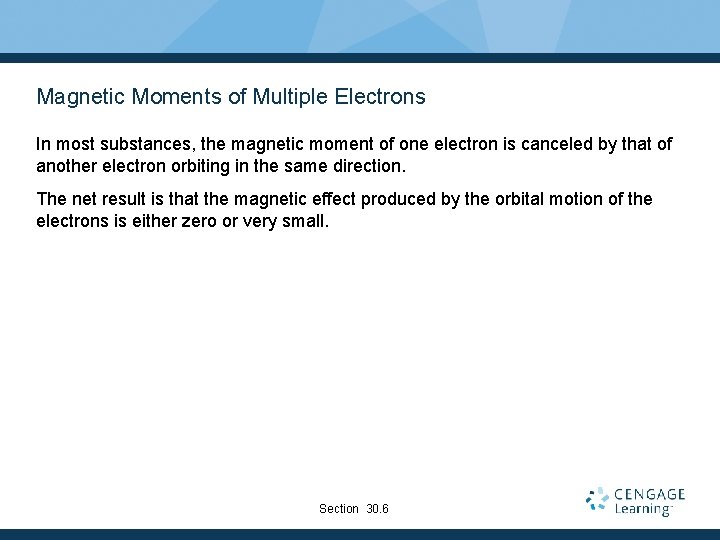 Magnetic Moments of Multiple Electrons

In most substances, the magnetic moment of one electron is canceled by that of another electron orbiting in the same direction.

The net result is that the magnetic effect produced by the orbital motion of the electrons is either zero or very small.

Section 30.6

CENGAGE Learning